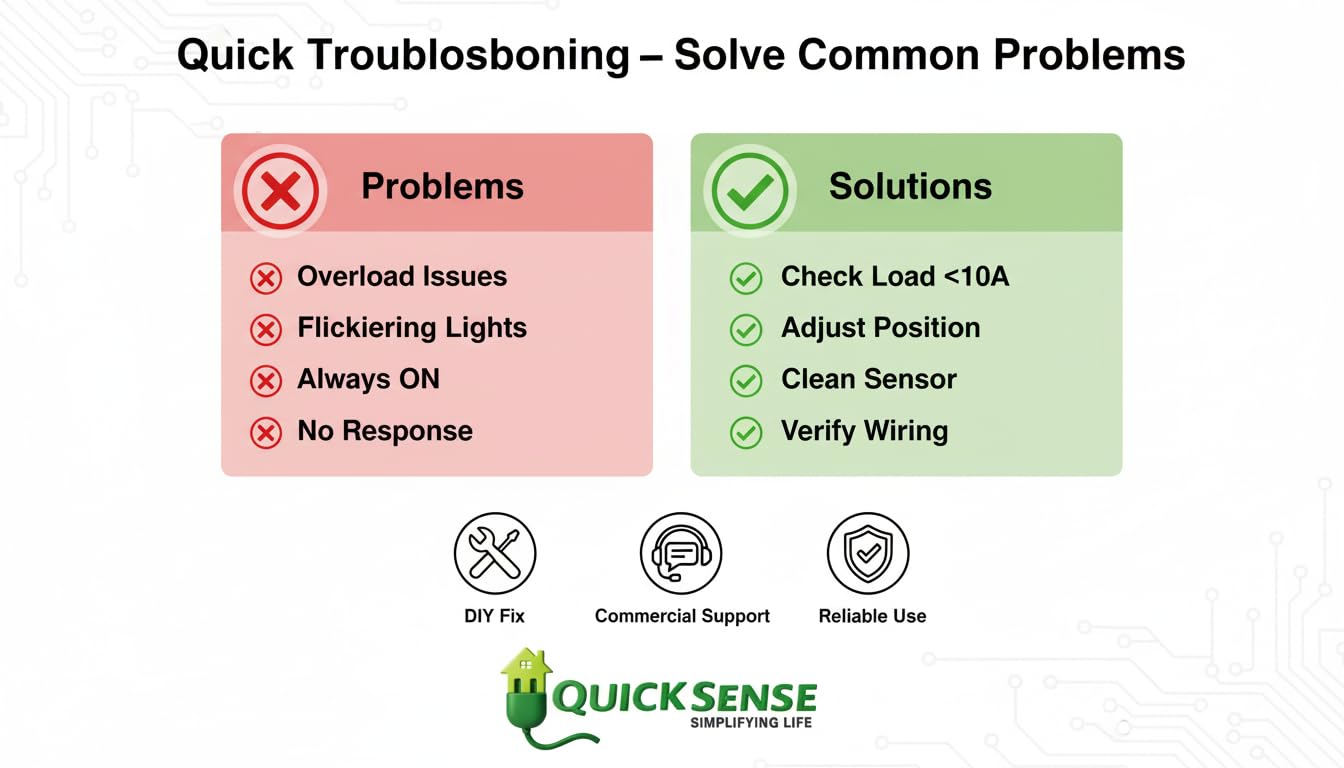 Quick Troublosboning – Solve Common Problems

Problems

Overload Issues
Flickiering Lights
Always ON
No Response

Solutions

Check Load <10A
Adjust Position
Clean Sensor
Verify Wiring

DIY Fix
Commercial Support
Reliable Use

QUICKSENSE
SIMPLIFYING LIFE